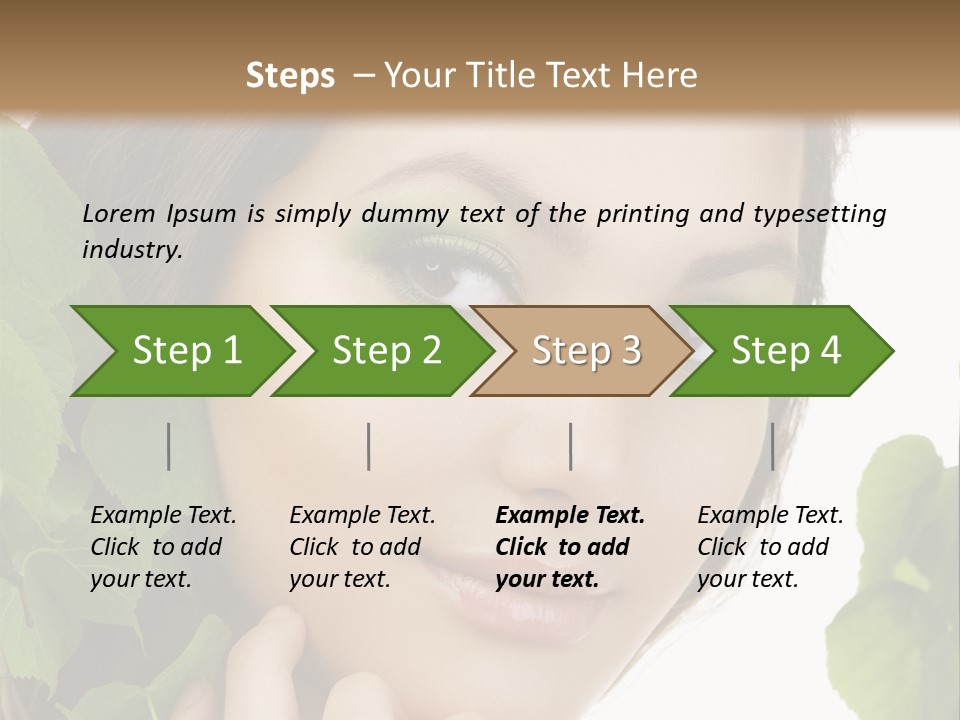 Steps – Your Title Text Here

Lorem Ipsum is simply dummy text of the printing and typesetting industry.

Step 1

Step 2

Step 3

Step 4

Example Text. Click to add your text.

Example Text. Click to add your text.

Example Text. Click to add your text.

Example Text. Click to add your text.